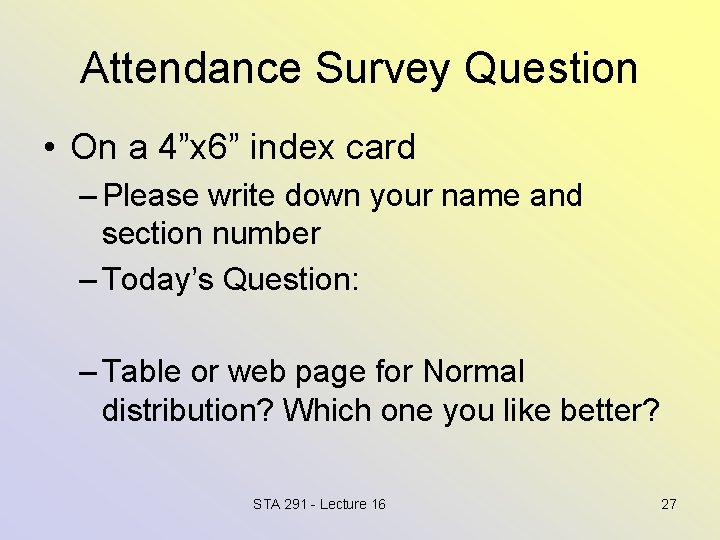 Attendance Survey Question

• On a 4”x6” index card

– Please write down your name and section number

– Today’s Question:

– Table or web page for Normal distribution? Which one you like better?

STA 291 - Lecture 16

27